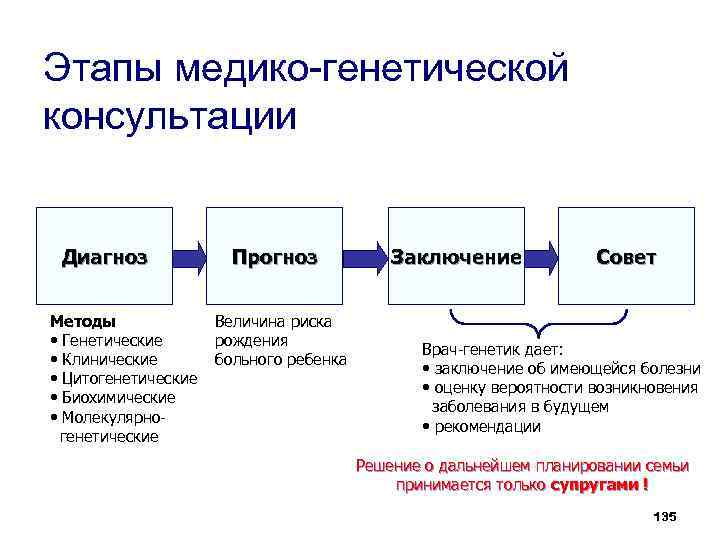 Этапы медико-генетической консультации

Диагноз

Прогноз

Заключение

Совет

Методы
• Генетические
• Клинические
• Цитогенетические
• Биохимические
• Молекулярно-генетические

Величина риска рождения больного ребенка

Врач-генетик дает:
• заключение об имеющейся болезни
• оценку вероятности возникновения заболевания в будущем
• рекомендации

Решение о дальнейшем планировании семьи принимается только супругами !

135